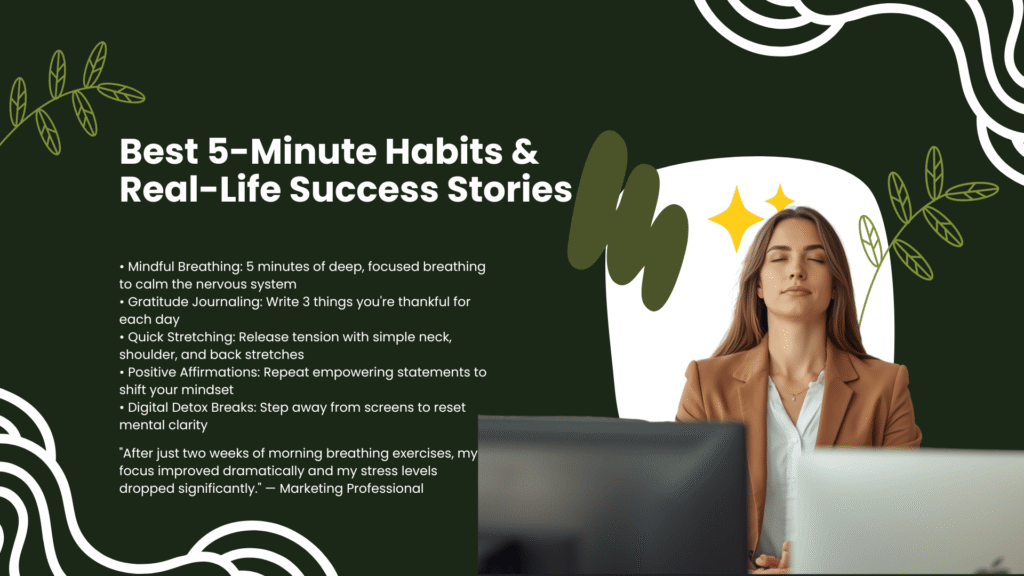 Best 5-Minute Habits & Real-Life Success Stories

• Mindful Breathing: 5 minutes of deep, focused breathing to calm the nervous system
• Gratitude Journaling: Write 3 things you're thankful for each day
• Quick Stretching: Release tension with simple neck, shoulder, and back stretches
• Positive Affirmations: Repeat empowering statements to shift your mindset
• Digital Detox Breaks: Step away from screens to reset mental clarity

"After just two weeks of morning breathing exercises, my focus improved dramatically and my stress levels dropped significantly." — Marketing Professional